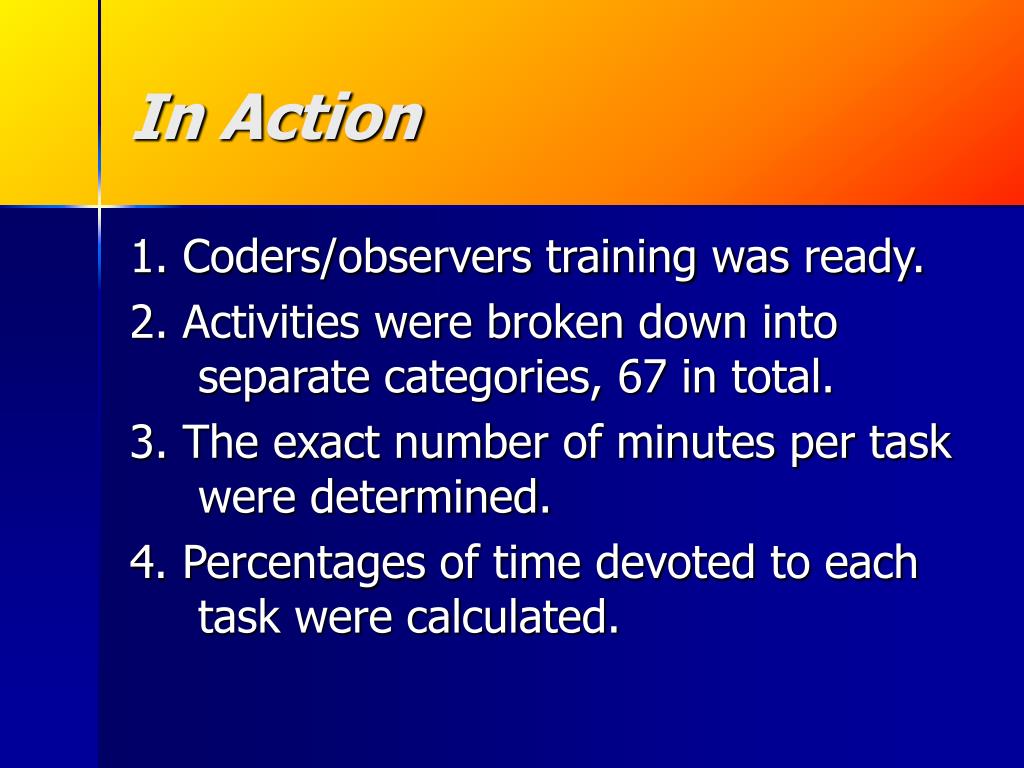 In Action

1. Coders/observers training was ready.

2. Activities were broken down into separate categories, 67 in total.

3. The exact number of minutes per task were determined.

4. Percentages of time devoted to each task were calculated.